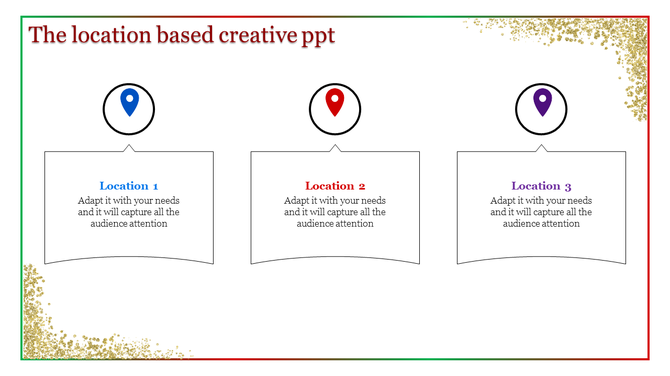 The location based creative ppt

Location 1
Adapt it with your needs and it will capture all the audience attention

Location 2
Adapt it with your needs and it will capture all the audience attention

Location 3
Adapt it with your needs and it will capture all the audience attention